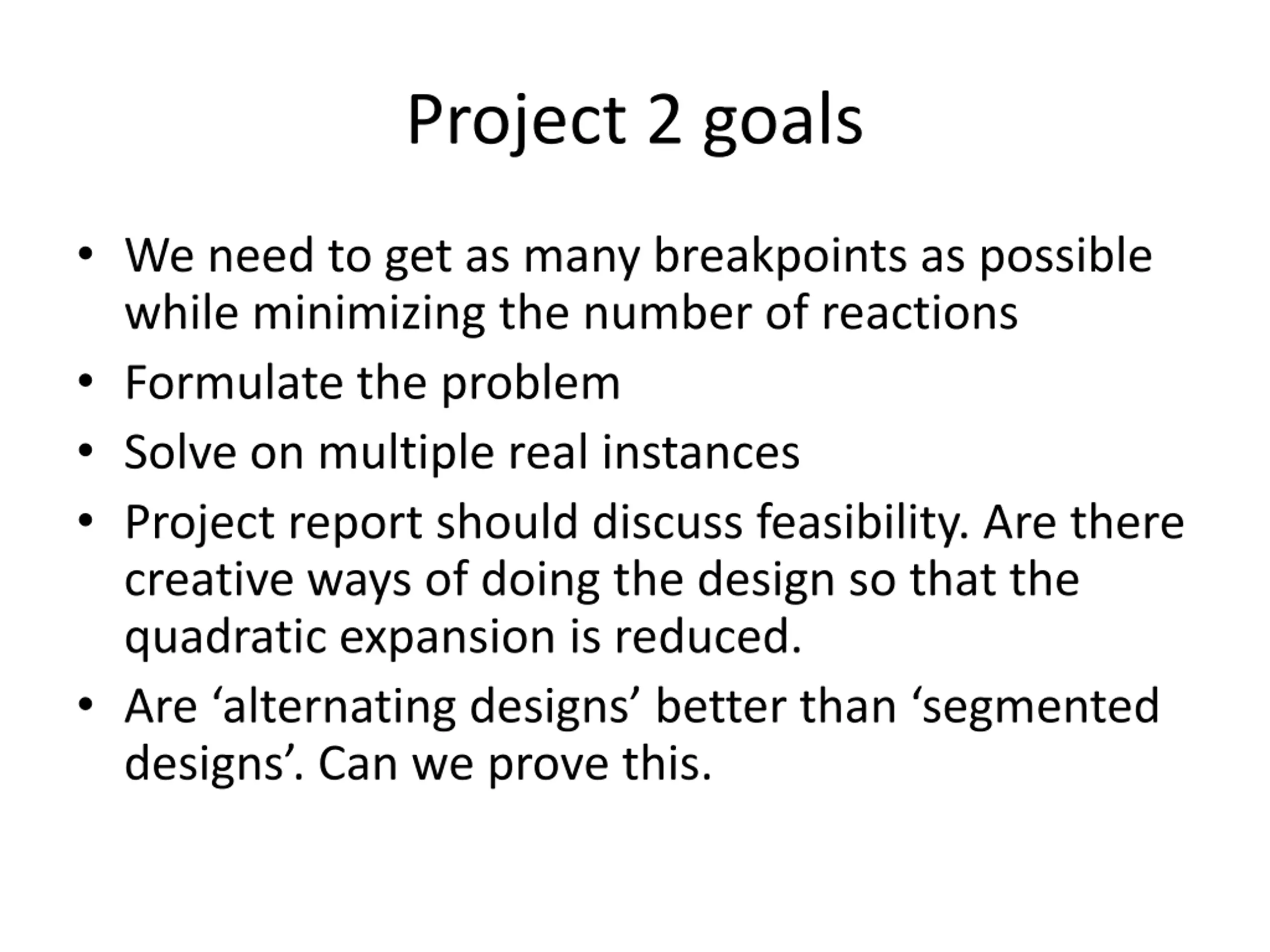 Project 2 goals

• We need to get as many breakpoints as possible while minimizing the number of reactions
• Formulate the problem
• Solve on multiple real instances
• Project report should discuss feasibility. Are there creative ways of doing the design so that the quadratic expansion is reduced.
• Are ‘alternating designs’ better than ‘segmented designs’. Can we prove this.